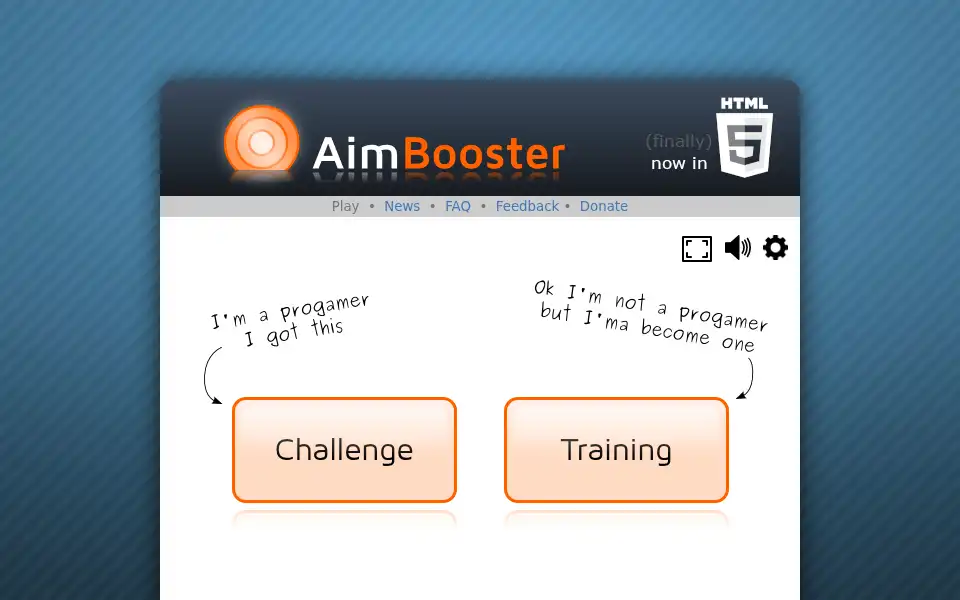 AimBooster

(finally) now in HTML 5

Play • News • FAQ • Feedback • Donate

I'm a progamer
I got this

Ok I'm not a progamer
but I'ma become one

Challenge

Training